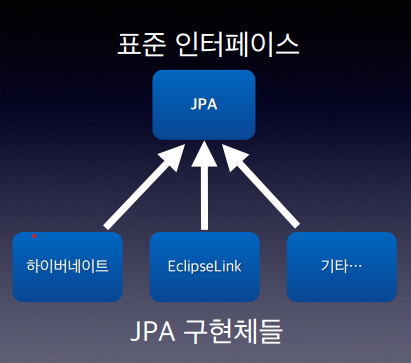 표준 인터페이스

JPA

하이버네이트

EclipseLink

기타…

JPA 구현체들